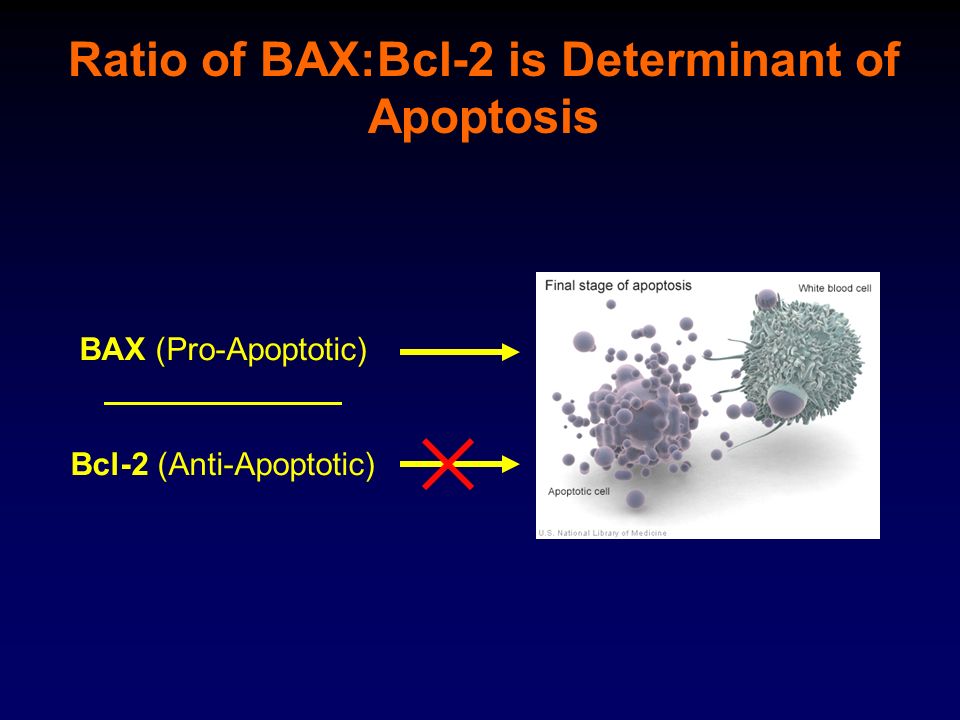 Ratio of BAX:Bcl-2 is Determinant of Apoptosis

BAX (Pro-Apoptotic)

Bcl-2 (Anti-Apoptotic)

Final stage of apoptosis

White blood cell

Apoptotic cell

U.S. National Library of Medicine